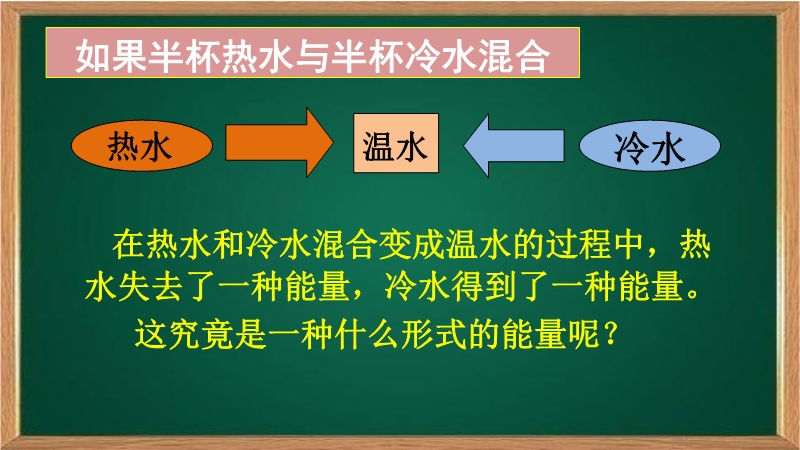 如果半杯热水与半杯冷水混合

热水

温水

冷水

在热水和冷水混合变成温水的过程中，热水失去了一种能量，冷水得到了一种能量。

这究竟是一种什么形式的能量呢？